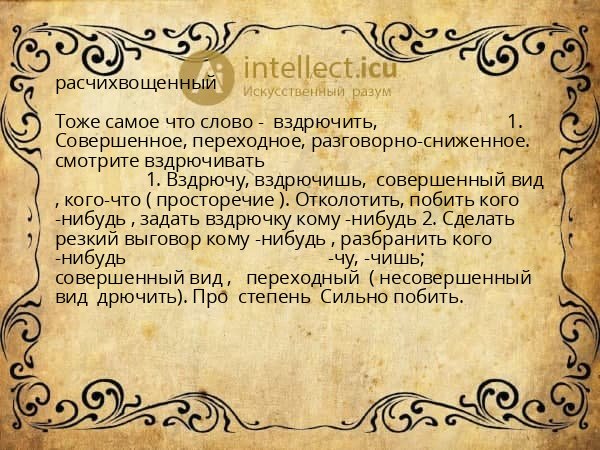 intellect.icu
Искусственный разум

расчихвощенный

Тоже самое что слово - вздрючить, 1. Совершенное, переходное, разговорно-сниженное. смотрите вздрючивать
1. Вздрючу, вздрючишь, совершенный вид , кого-что ( просторечие ). Отколотить, побить кого -нибудь , задать вздрючку кому -нибудь 2. Сделать резкий выговор кому -нибудь , разбранить кого -нибудь -чу, -чишь; совершенный вид , переходный ( несовершенный вид дрючить). Про степень Сильно побить.